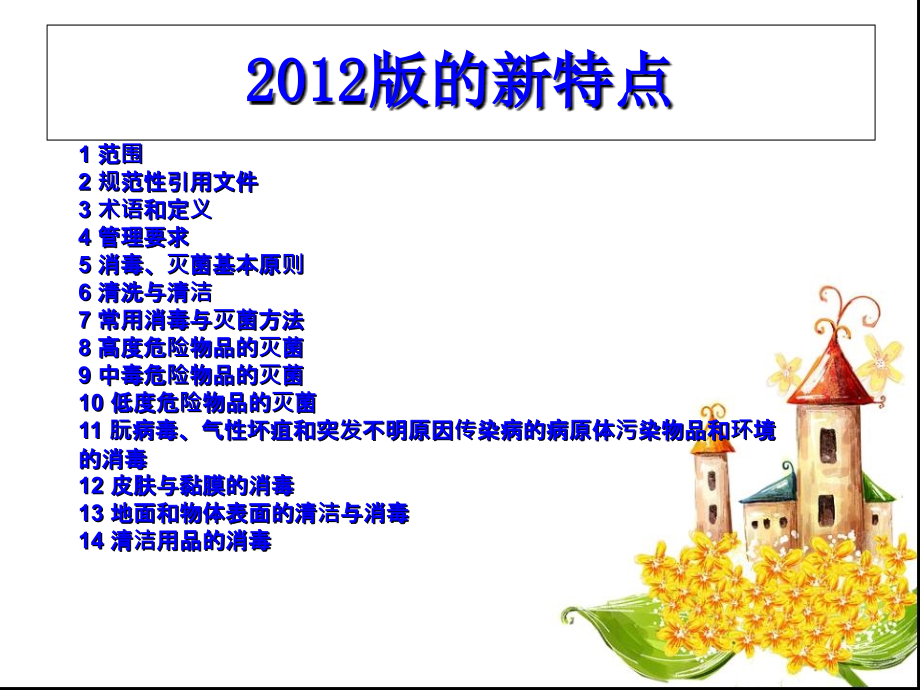 2012版的新特点

1 范围
2 规范性引用文件
3 术语和定义
4 管理要求
5 消毒、灭菌基本原则
6 清洗与清洁
7 常用消毒与灭菌方法
8 高度危险物品的灭菌
9 中毒危险物品的灭菌
10 低度危险物品的灭菌
11 朊病毒、气性坏疽和突发不明原因传染病的病原体污染物品和环境的消毒
12 皮肤与黏膜的消毒
13 地面和物体表面的清洁与消毒
14 清洁用品的消毒